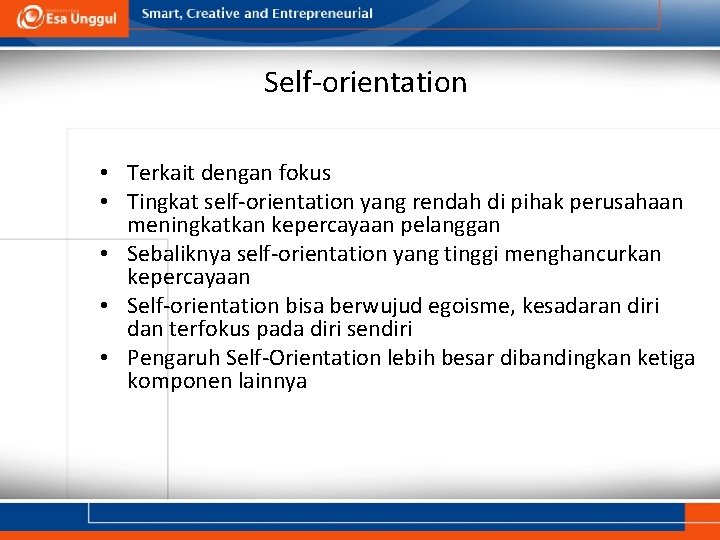 Esa Unggul

Smart, Creative and Entrepreneurial

Self-orientation

• Terkait dengan fokus
• Tingkat self-orientation yang rendah di pihak perusahaan meningkatkan kepercayaan pelanggan
• Sebaliknya self-orientation yang tinggi menghancurkan kepercayaan
• Self-orientation bisa berwujud egoisme, kesadaran diri dan terfokus pada diri sendiri
• Pengaruh Self-Orientation lebih besar dibandingkan ketiga komponen lainnya